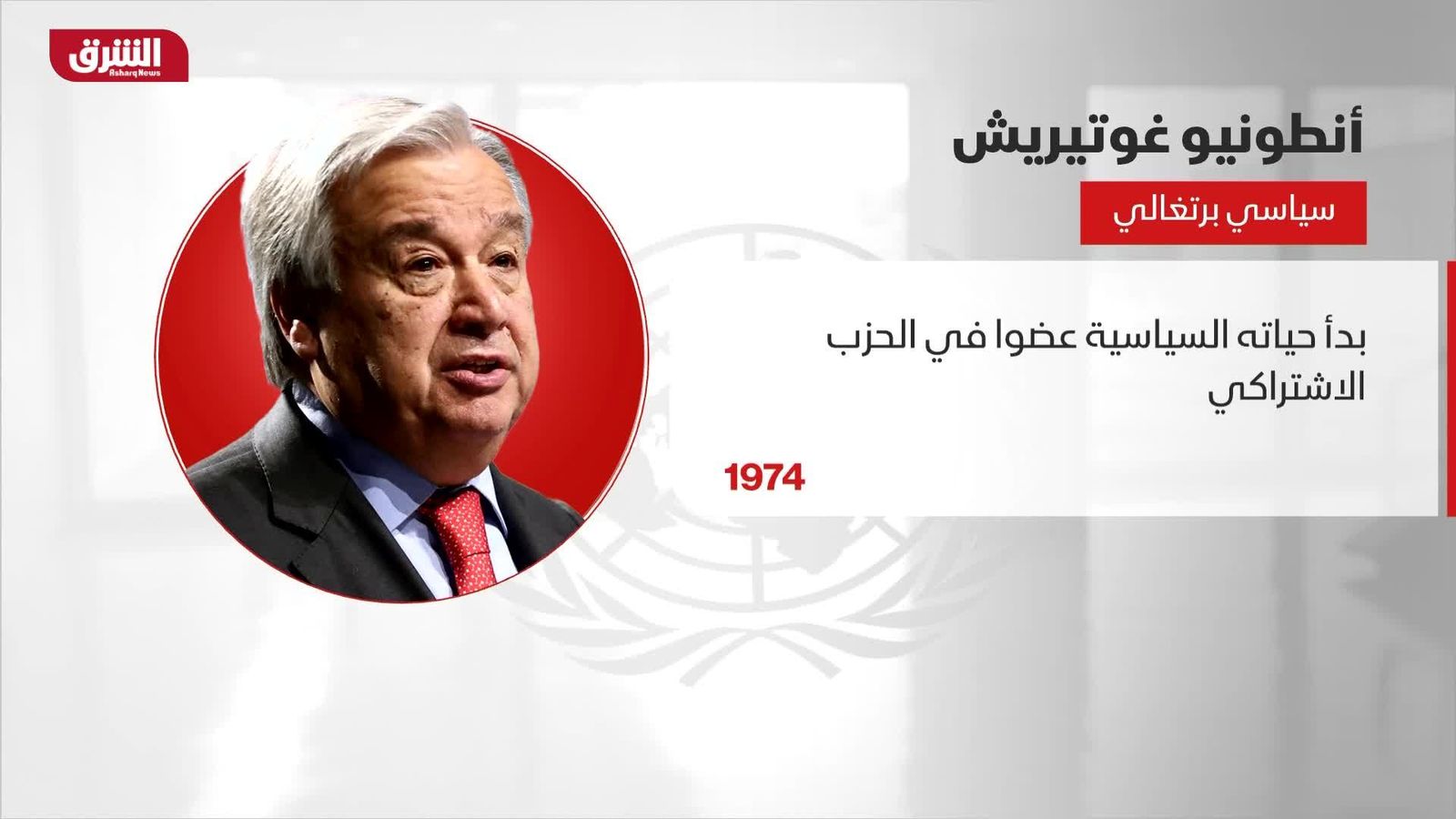 الشرق
Asharq News

أنطونيو غوتيريش

سياسي برتغالي

بدأ حياته السياسية عضوا في الحزب الاشتراكي

1974